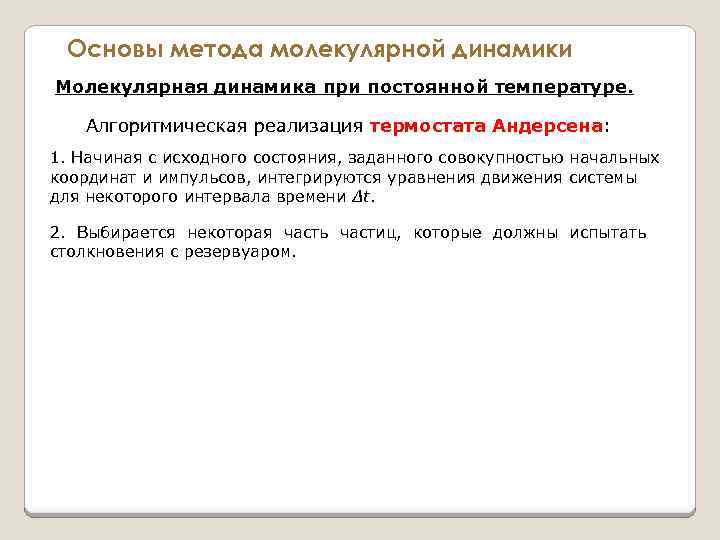 Основы метода молекулярной динамики

Молекулярная динамика при постоянной температуре.

Алгоритмическая реализация термостата Андерсена:

1. Начиная с исходного состояния, заданного совокупностью начальных координат и импульсов, интегрируются уравнения движения системы для некоторого интервала времени $\Delta t$.

2. Выбирается некоторая часть частиц, которые должны испытать столкновения с резервуаром.